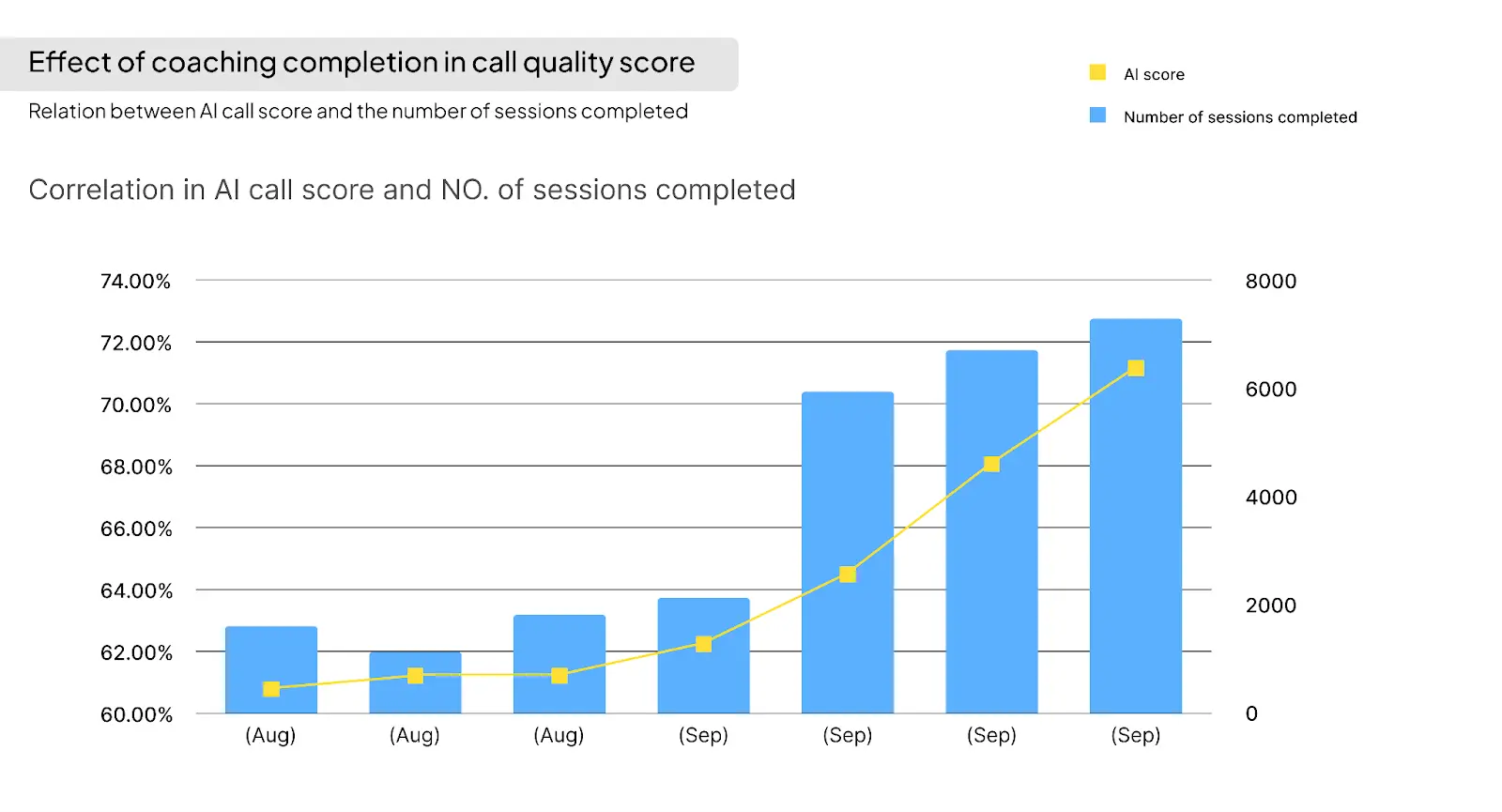 Effect of coaching completion in call quality score

Relation between AI call score and the number of sessions completed

AI score

Number of sessions completed

Correlation in AI call score and NO. of sessions completed

74.00%
72.00%
70.00%
68.00%
66.00%
64.00%
62.00%
60.00%

8000
6000
4000
2000
0

(Aug) (Aug) (Aug) (Sep) (Sep) (Sep) (Sep)